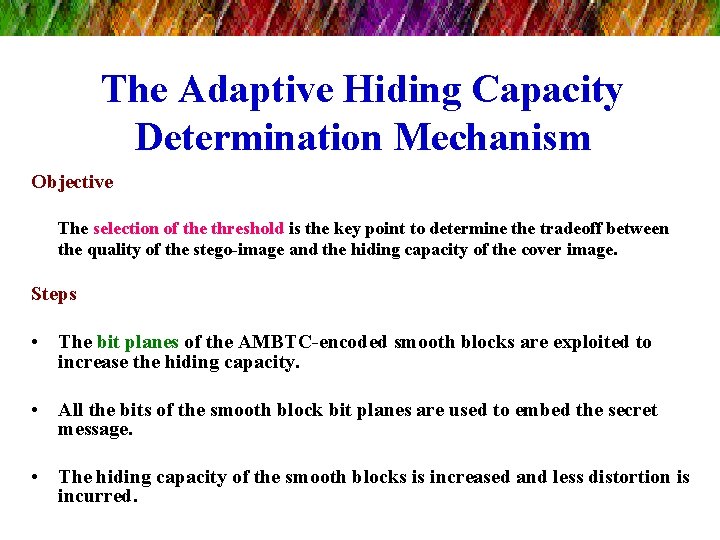 The Adaptive Hiding Capacity Determination Mechanism

Objective

The selection of the threshold is the key point to determine the tradeoff between the quality of the stego-image and the hiding capacity of the cover image.

Steps

• The bit planes of the AMBTC-encoded smooth blocks are exploited to increase the hiding capacity.

• All the bits of the smooth block bit planes are used to embed the secret message.

• The hiding capacity of the smooth blocks is increased and less distortion is incurred.